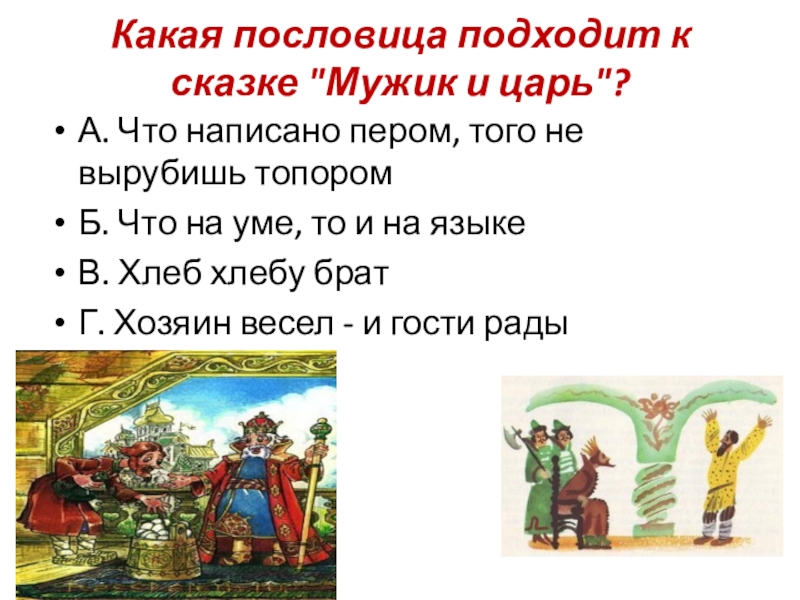 Какая пословица подходит к сказке "Мужик и царь"?

• А. Что написано пером, того не вырубишь топором
• Б. Что на уме, то и на языке
• В. Хлеб хлебу брат
• Г. Хозяин весел - и гости рады